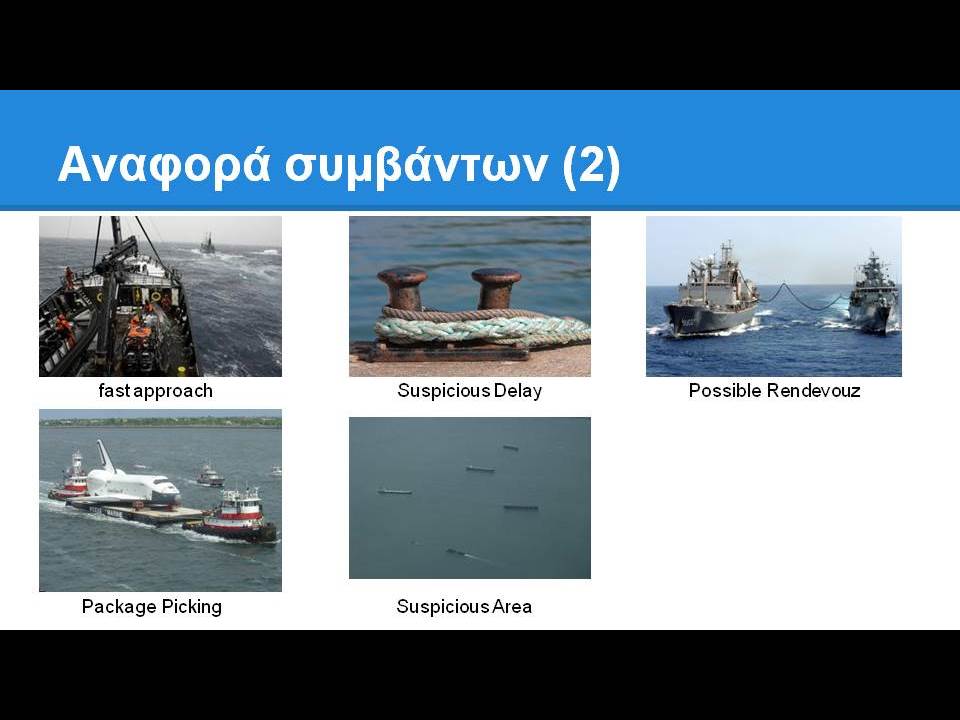 Αναφορά συμβάντων (2)

fast approach

Suspicious Delay

Possible Rendevouz

Package Picking

Suspicious Area